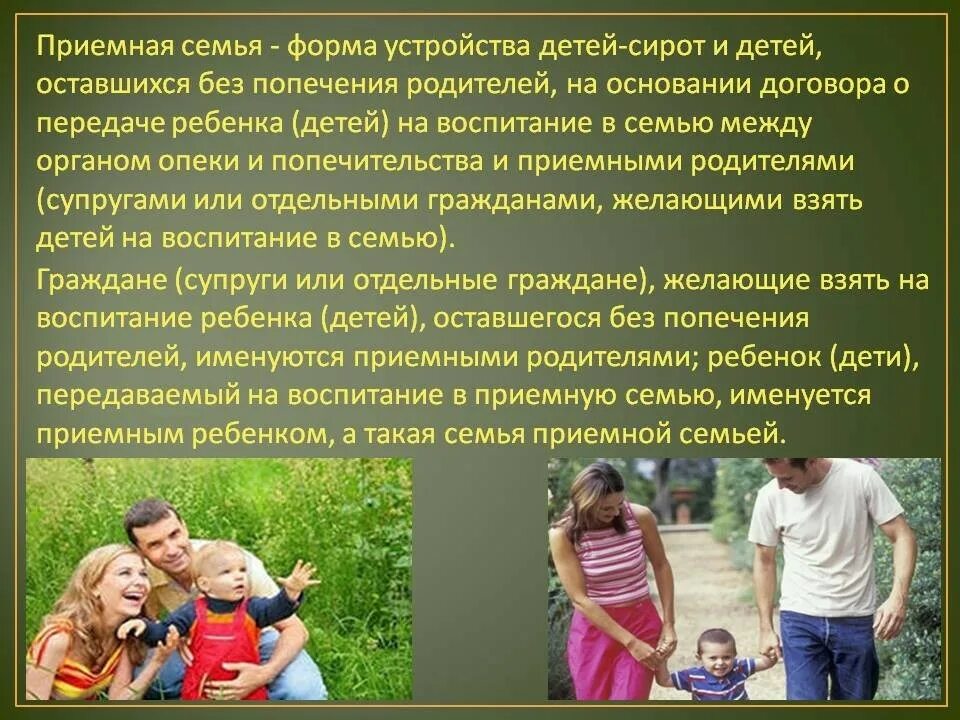 Приемная семья - форма устройства детей-сирот и детей, оставшихся без попечения родителей, на основании договора о передаче ребенка (детей) на воспитание в семью между органом опеки и попечительства и приемными родителями (супругами или отдельными гражданами, желающими взять детей на воспитание в семью).

Граждане (супруги или отдельные граждане), желающие взять на воспитание ребенка (детей), оставшегося без попечения родителей, именуются приемными родителями; ребенок (дети), передаваемый на воспитание в приемную семью, именуется приемным ребенком, а такая семья приемной семьей.